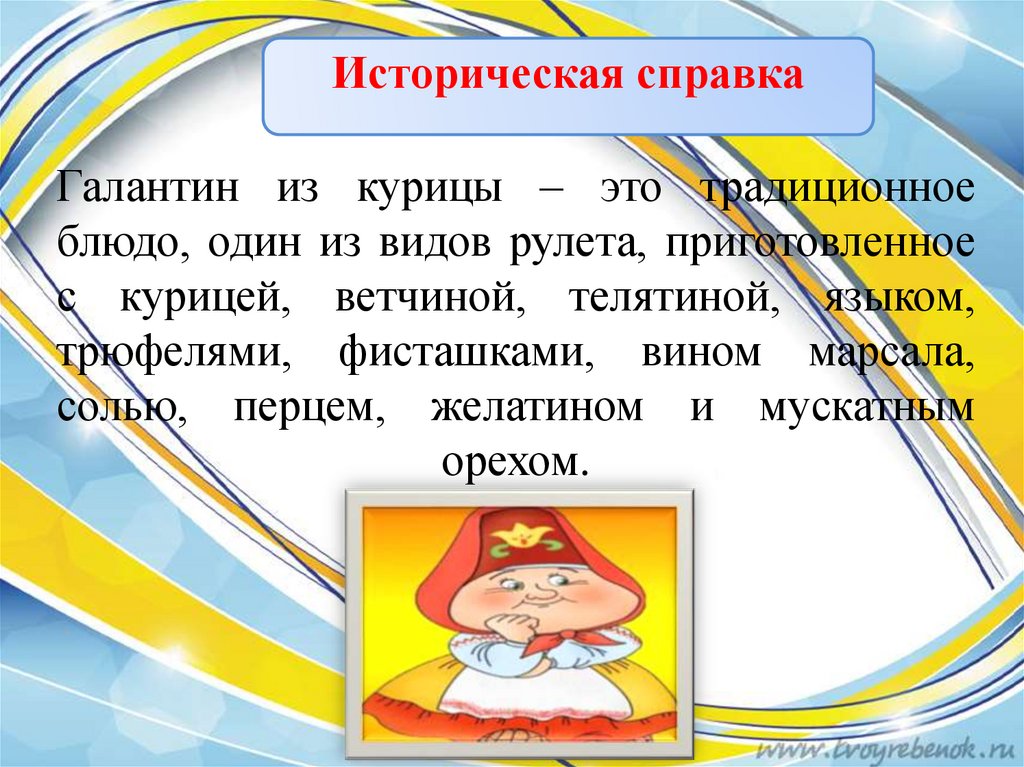 Историческая справка

Галантин из курицы – это традиционное блюдо, один из видов рулета, приготовленное с курицей, ветчиной, телятиной, языком, трюфелями, фисташками, вином марсала, солью, перцем, желатином и мускатным орехом.

www.tvoyrebenok.ru